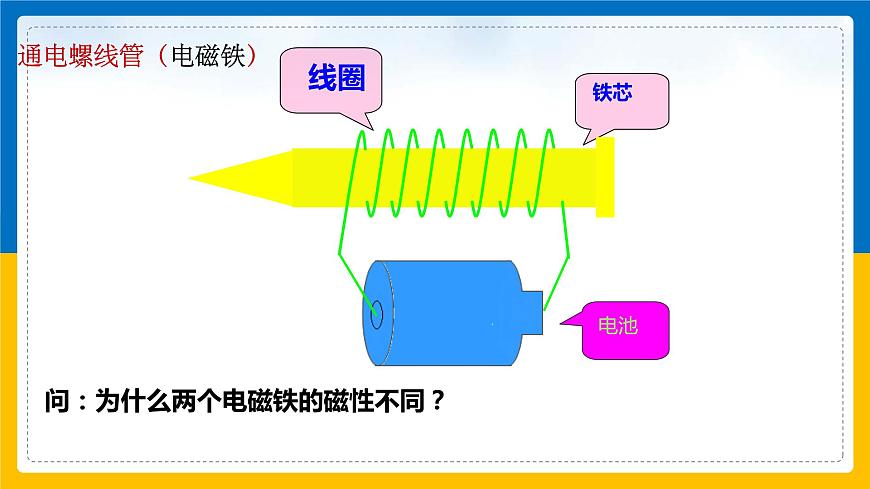 通电螺线管（电磁铁）

线圈

铁芯

电池

问：为什么两个电磁铁的磁性不同？